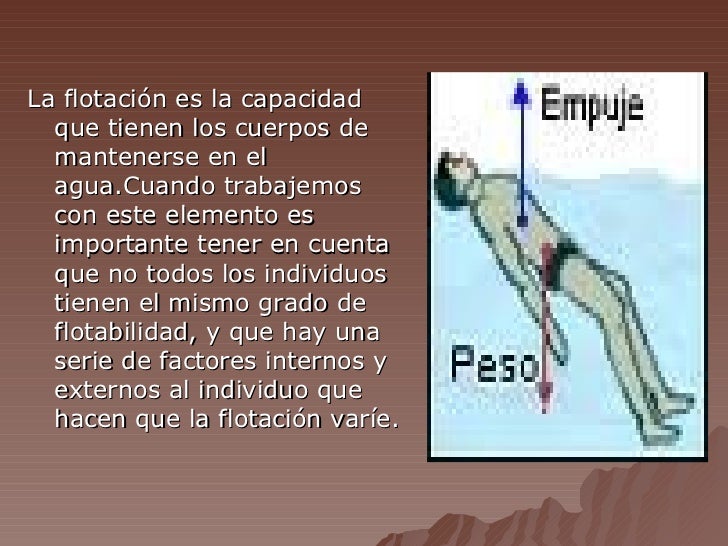 La flotación es la capacidad que tienen los cuerpos de mantenerse en el agua.Cuando trabajemos con este elemento es importante tener en cuenta que no todos los individuos tienen el mismo grado de flotabilidad, y que hay una serie de factores internos y externos al individuo que hacen que la flotación varíe.

Empuje

Peso